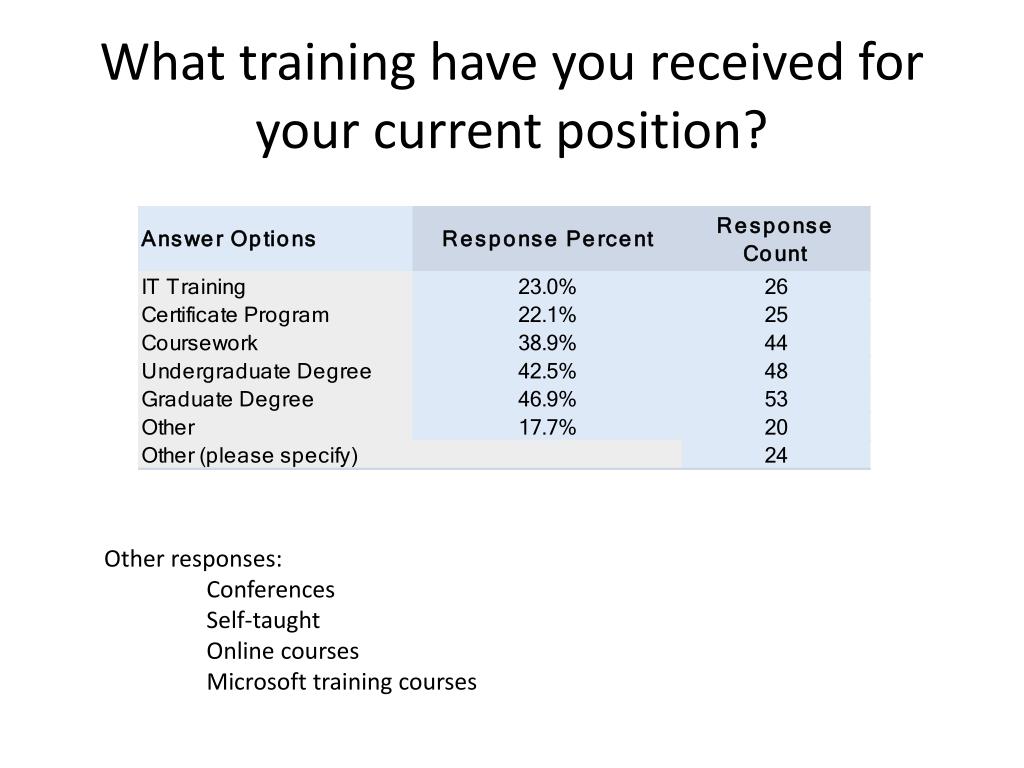 What training have you received for your current position?

| Answer Options | Response Percent | Response Count |
|---|---|---|
| IT Training | 23.0% | 26 |
| Certificate Program | 22.1% | 25 |
| Coursework | 38.9% | 44 |
| Undergraduate Degree | 42.5% | 48 |
| Graduate Degree | 46.9% | 53 |
| Other | 17.7% | 20 |
| Other (please specify) | | 24 |

Other responses:
Conferences
Self-taught
Online courses
Microsoft training courses